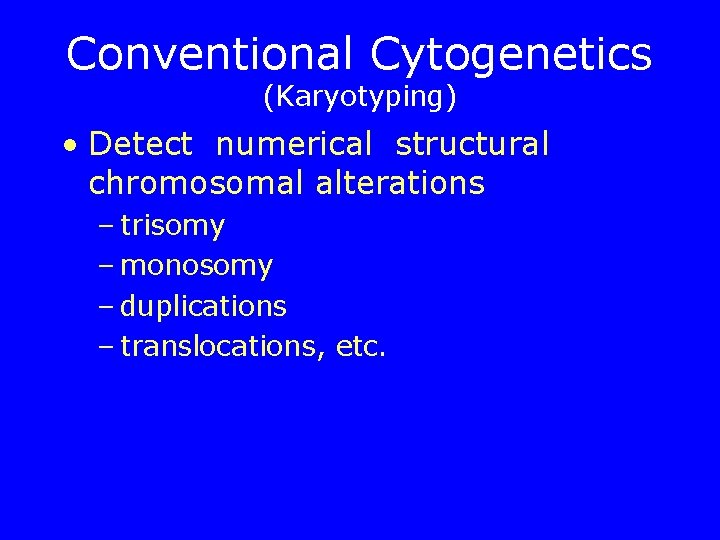 Conventional Cytogenetics
(Karyotyping)

• Detect numerical structural chromosomal alterations
– trisomy
– monosomy
– duplications
– translocations, etc.